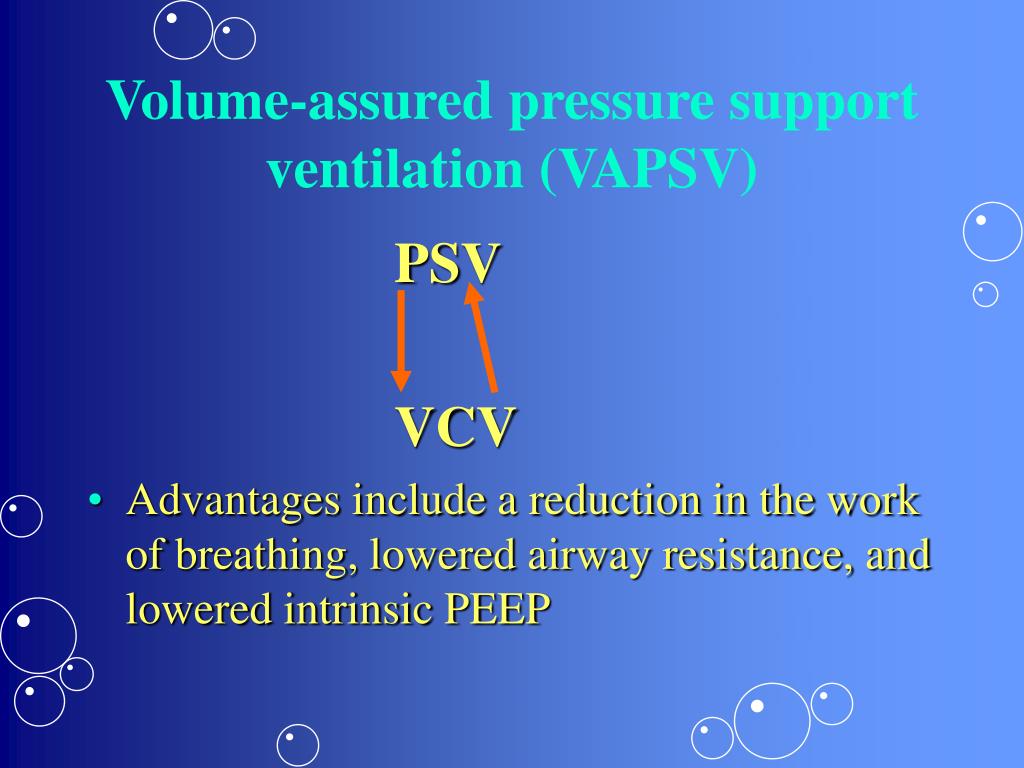 Volume-assured pressure support ventilation (VAPSV)

PSV

VCV

• Advantages include a reduction in the work of breathing, lowered airway resistance, and lowered intrinsic PEEP